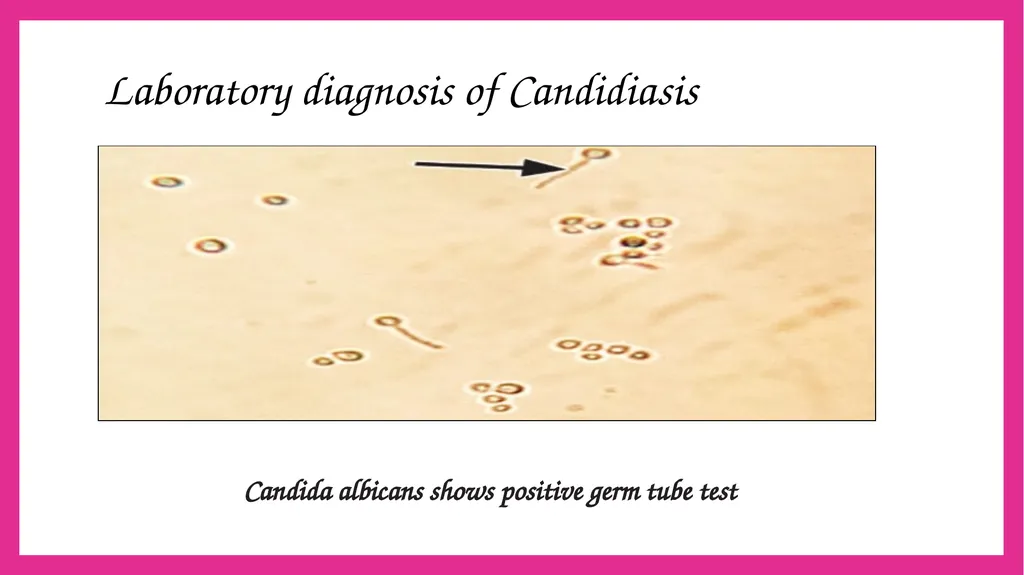 Laboratory diagnosis of Candidiasis

Candida albicans shows positive germ tube test